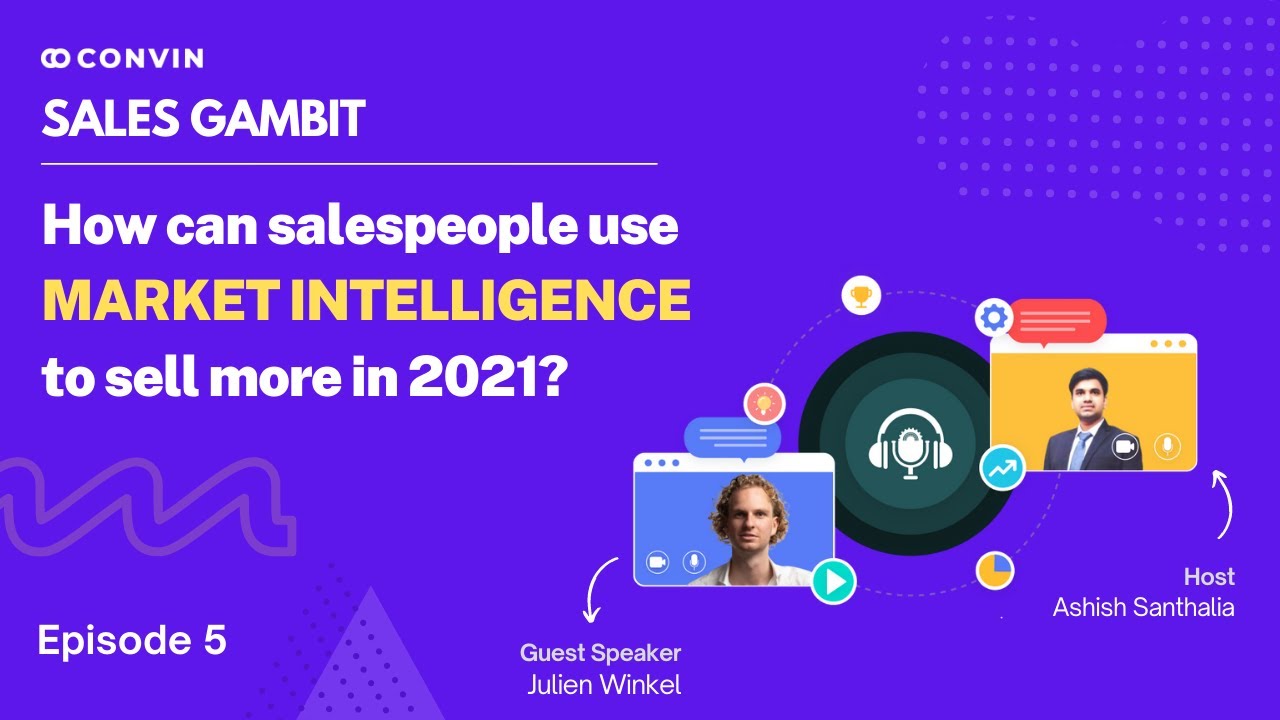 CONVIN

SALES GAMBIT

How can salespeople use MARKET INTELLIGENCE to sell more in 2021?

Episode 5

Guest Speaker
Julien Winkel

Host
Ashish Santhalia